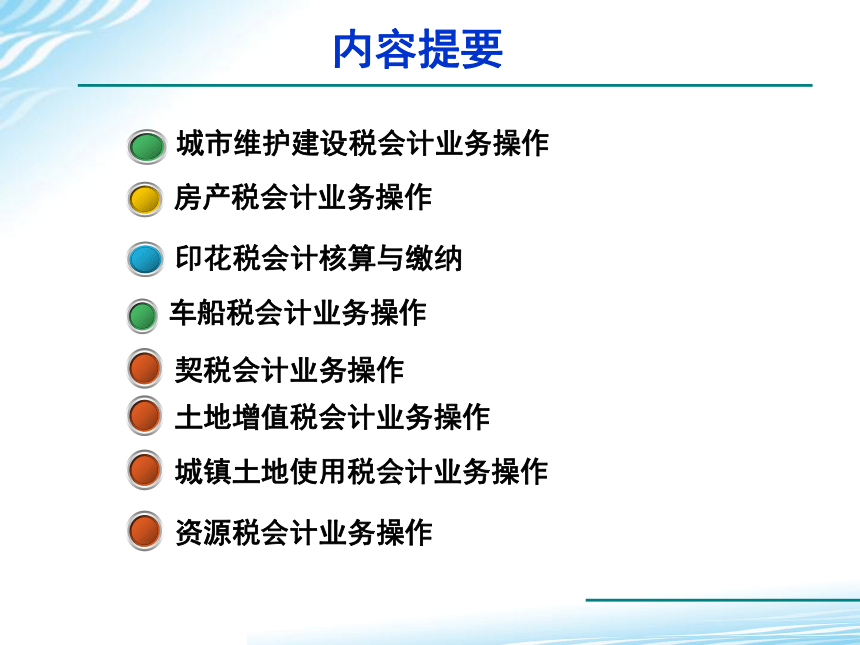 内容提要

城市维护建设税会计业务操作

房产税会计业务操作

印花税会计核算与缴纳

车船税会计业务操作

契税会计业务操作

土地增值税会计业务操作

城镇土地使用税会计业务操作

资源税会计业务操作